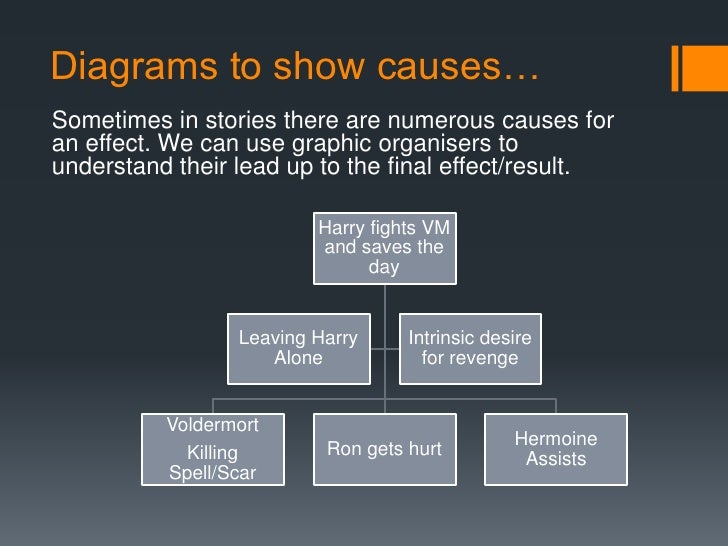 Diagrams to show causes…

Sometimes in stories there are numerous causes for an effect. We can use graphic organisers to understand their lead up to the final effect/result.

Harry fights VM and saves the day

Leaving Harry Alone

Intrinsic desire for revenge

Voldermort Killing Spell/Scar

Ron gets hurt

Hermoine Assists